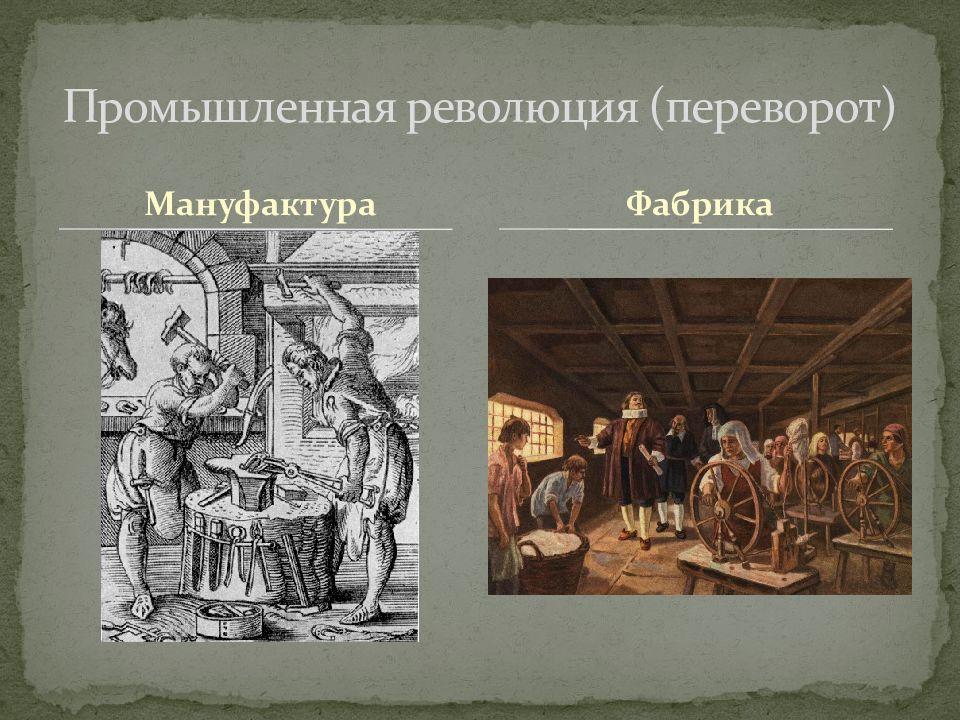 Промышленная революция (переворот)

Мануфактура

Фабрика